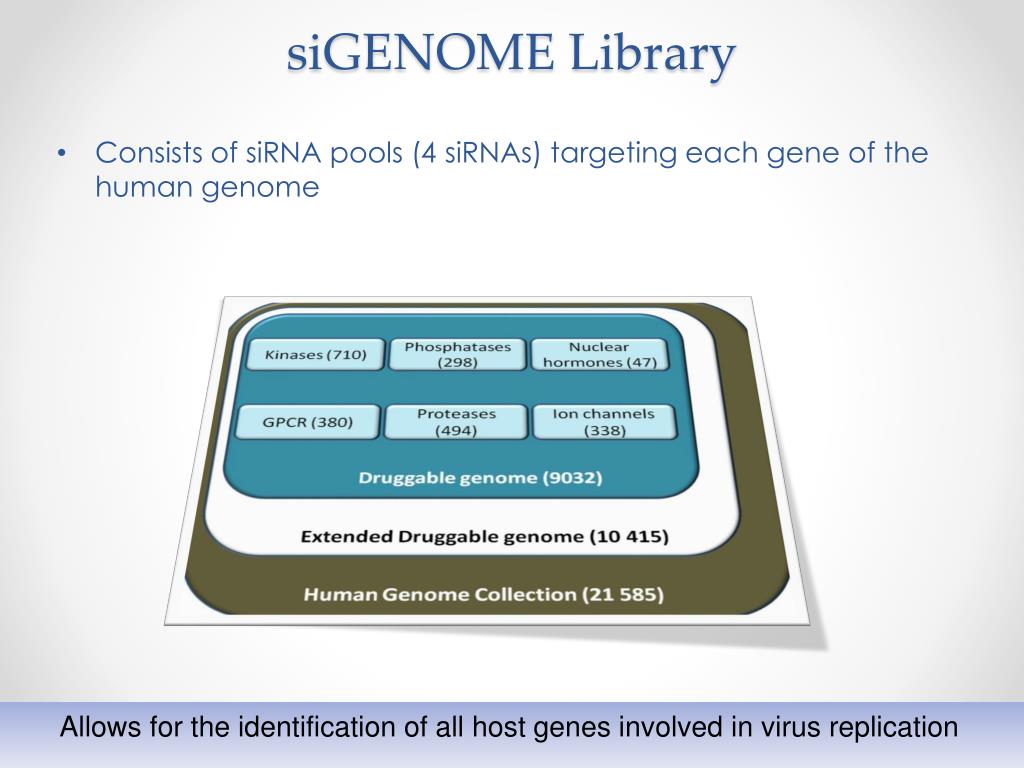 siGENOME Library

• Consists of siRNA pools (4 siRNAs) targeting each gene of the human genome

Kinases (710)

Phosphatases (298)

Nuclear hormones (47)

GPCR (380)

Proteases (494)

Ion channels (338)

Druggable genome (9032)

Extended Druggable genome (10 415)

Human Genome Collection (21 585)

Allows for the identification of all host genes involved in virus replication